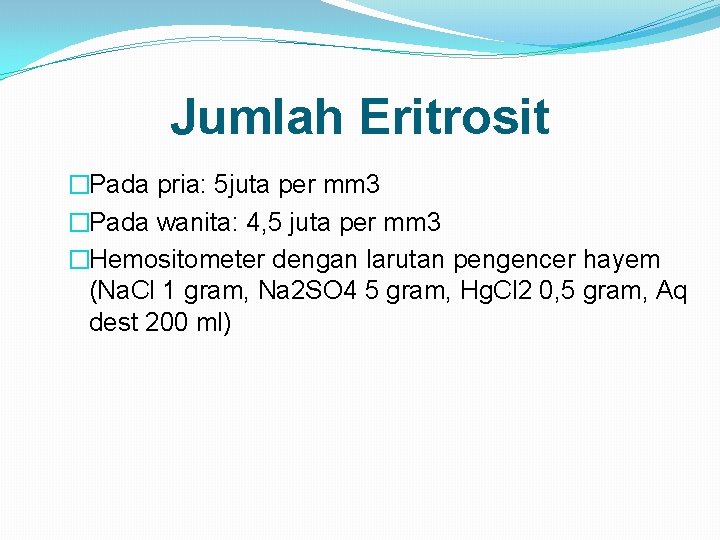 Jumlah Eritrosit

□Pada pria: 5juta per mm3

□Pada wanita: 4,5 juta per mm3

□Hemositometer dengan larutan pengencer hayem (NaCl 1 gram, Na2SO4 5 gram, HgCl2 0,5 gram, Aq dest 200 ml)